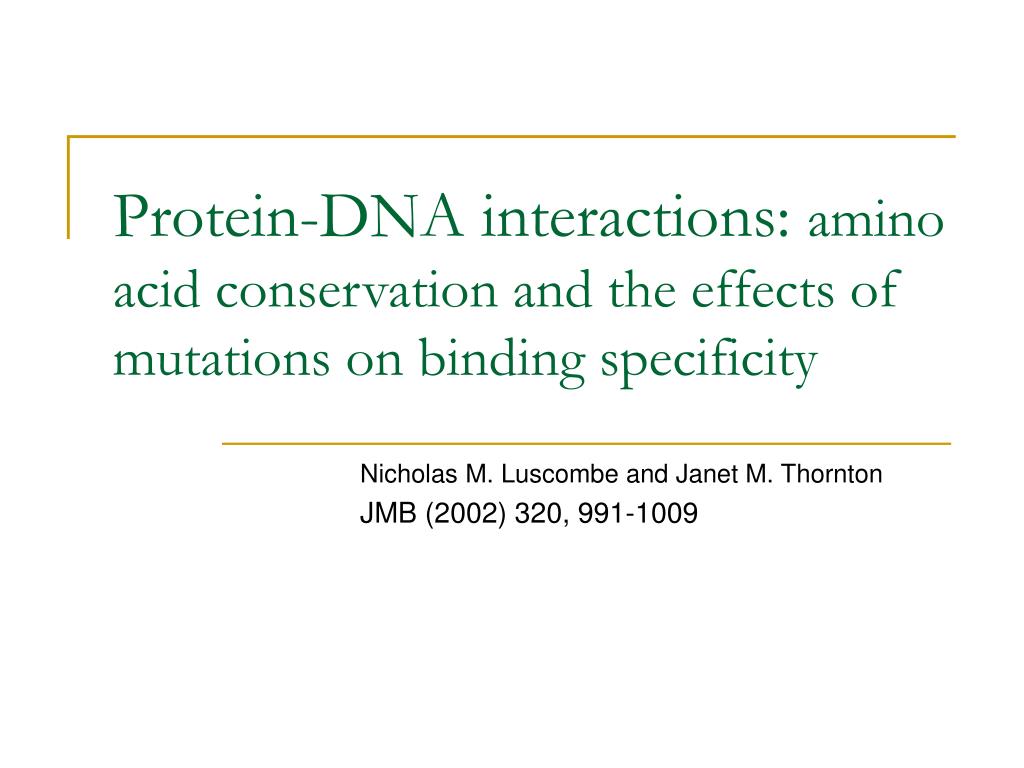 Protein-DNA interactions: amino acid conservation and the effects of mutations on binding specificity

Nicholas M. Luscombe and Janet M. Thornton
JMB (2002) 320, 991-1009